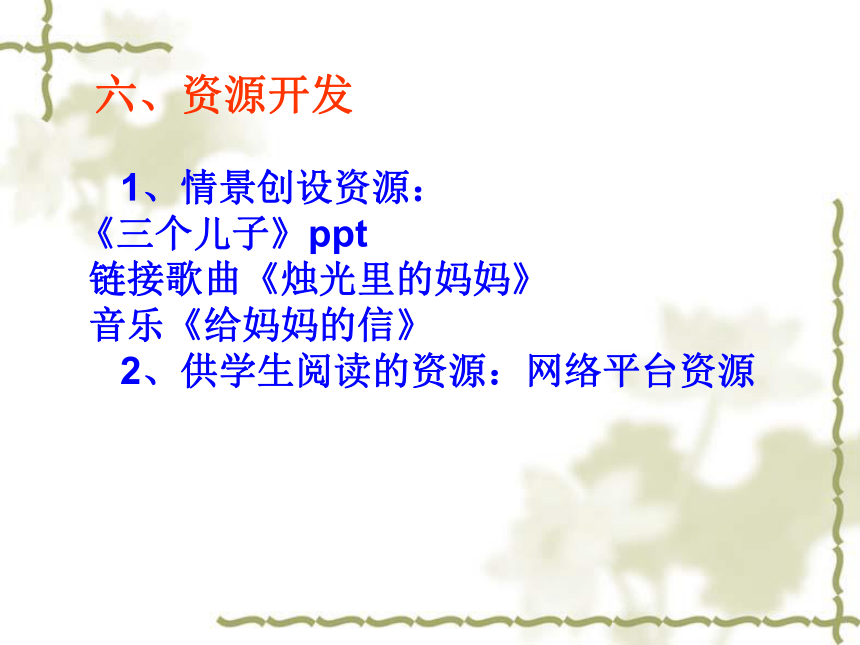 六、资源开发

1、情景创设资源：
《三个儿子》ppt
链接歌曲《烛光里的妈妈》
音乐《给妈妈的信》
2、供学生阅读的资源：网络平台资源